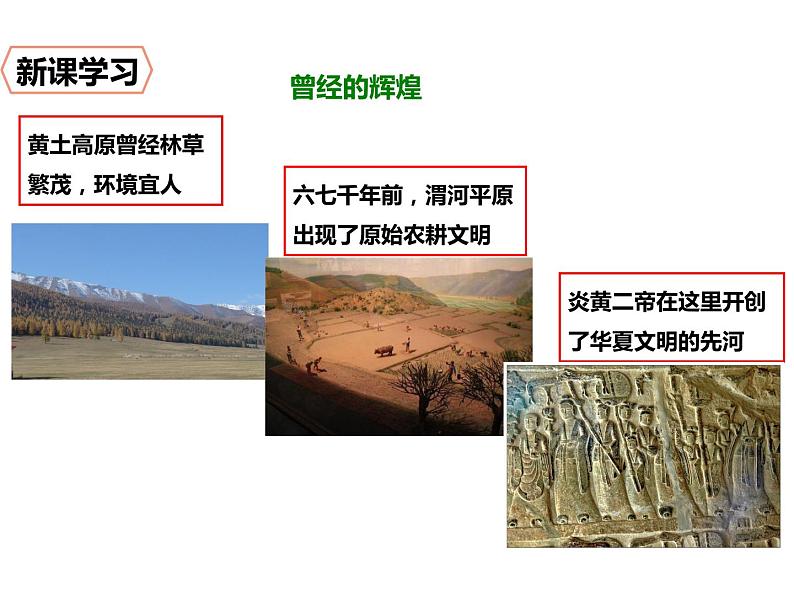 新课学习

曾经的辉煌

黄土高原曾经林草繁茂，环境宜人

六七千年前，渭河平原出现了原始农耕文明

炎黄二帝在这里开创了华夏文明的先河